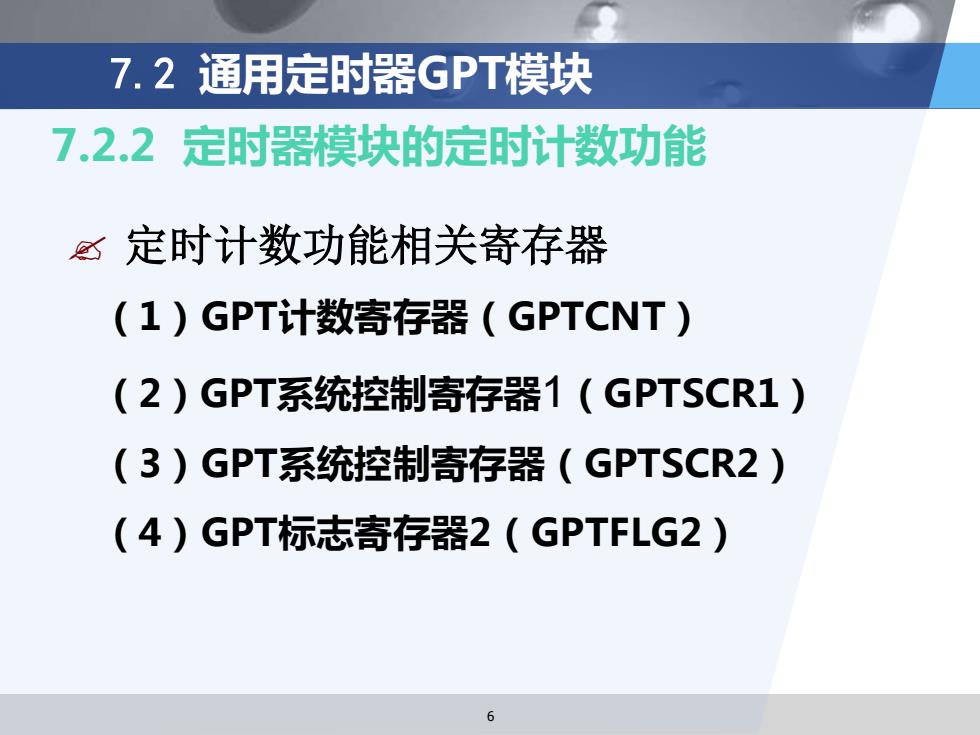 7.2 通用定时器GPT模块

7.2.2 定时器模块的定时计数功能

定时计数功能相关寄存器

（1）GPT计数寄存器（GPTCNT）

（2）GPT系统控制寄存器1（GPTSCR1）

（3）GPT系统控制寄存器（GPTSCR2）

（4）GPT标志寄存器2（GPTFLG2）

6